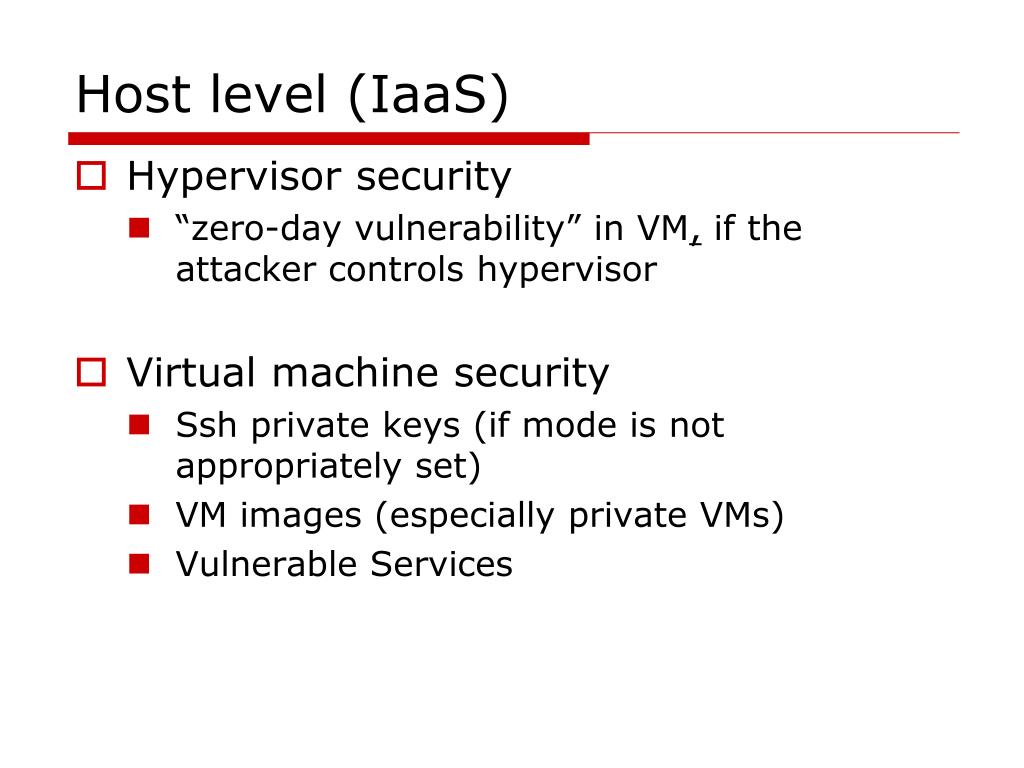 Host level (IaaS)

Hypervisor security

“zero-day vulnerability” in VM, if the attacker controls hypervisor

Virtual machine security

Ssh private keys (if mode is not appropriately set)

VM images (especially private VMs)

Vulnerable Services